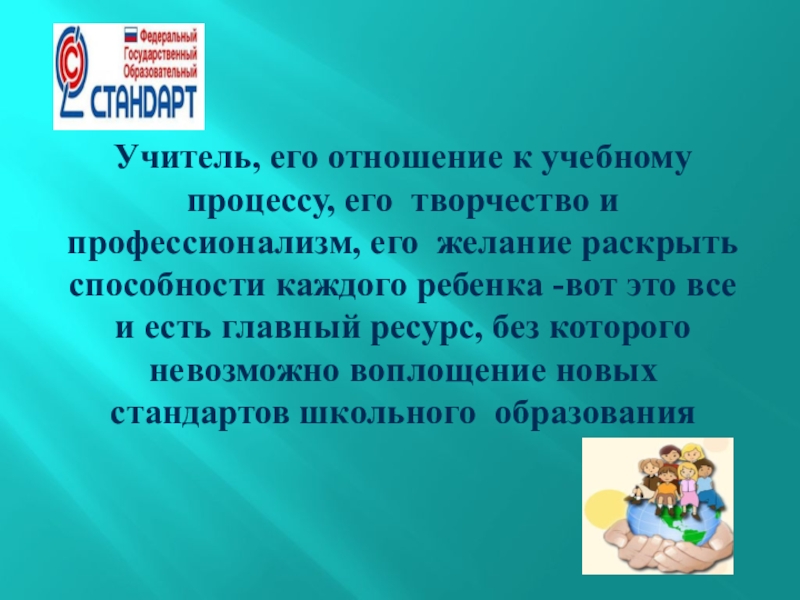 Федеральный
Государственный
Образовательный
СТАНДАРТ

Учитель, его отношение к учебному процессу, его творчество и профессионализм, его желание раскрыть способности каждого ребенка -вот это все и есть главный ресурс, без которого невозможно воплощение новых стандартов школьного образования